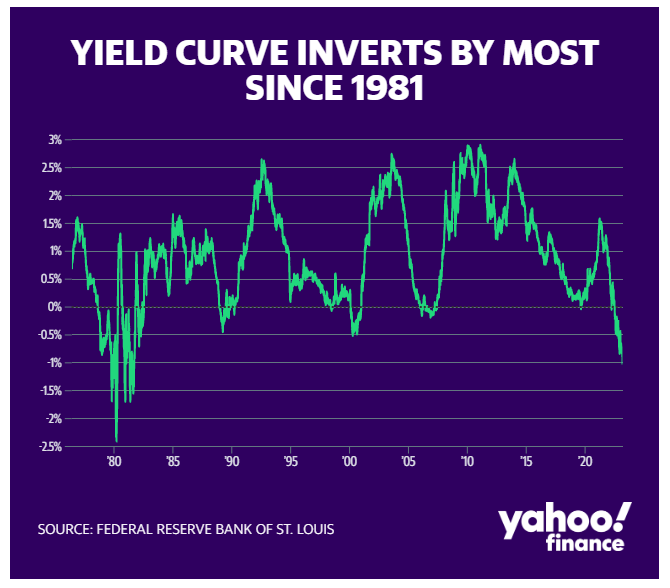 YIELD CURVE INVERTS BY MOST SINCE 1981

3%
2.5%
2%
1.5%
1%
0.5%
0%
-0.5%
-1%
-1.5%
-2%
-2.5%

'80
'85
'90
'95
'00
'05
'10
'15
'20

SOURCE: FEDERAL RESERVE BANK OF ST. LOUIS

yahoo! finance